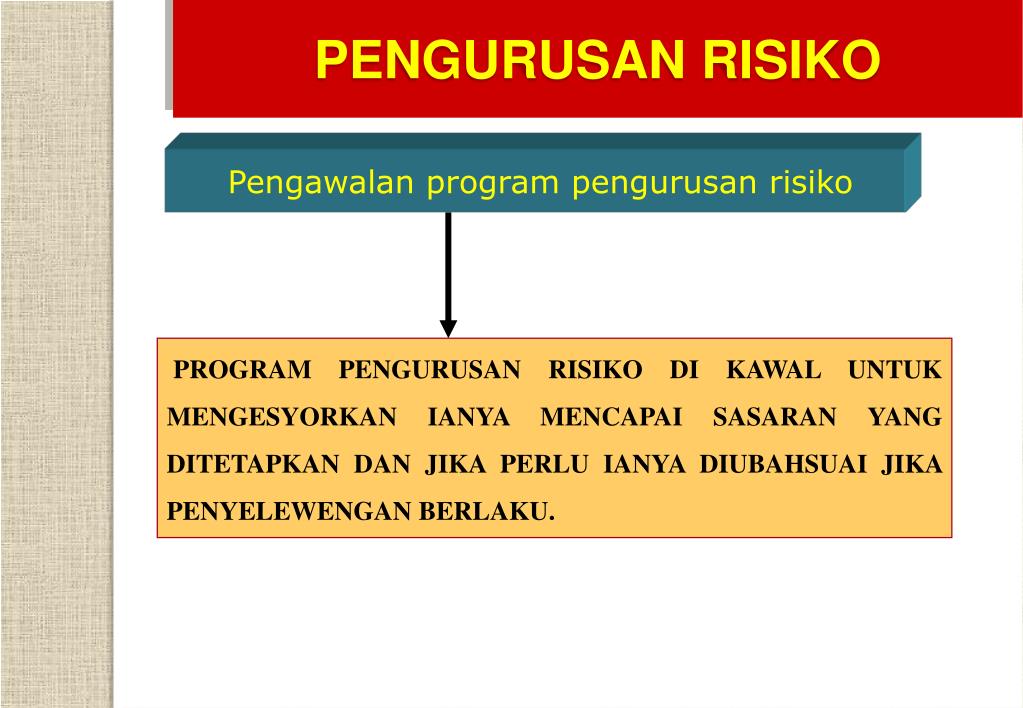 PENGURUSAN RISIKO

Pengawalan program pengurusan risiko

PROGRAM PENGURUSAN RISIKO DI KAWAL UNTUK MENGESYORKAN IANYA MENCAPAI SASARAN YANG DITETAPKAN DAN JIKA PERLU IANYA DIUBAHSUAI JIKA PENYELEWENGAN BERLAKU.